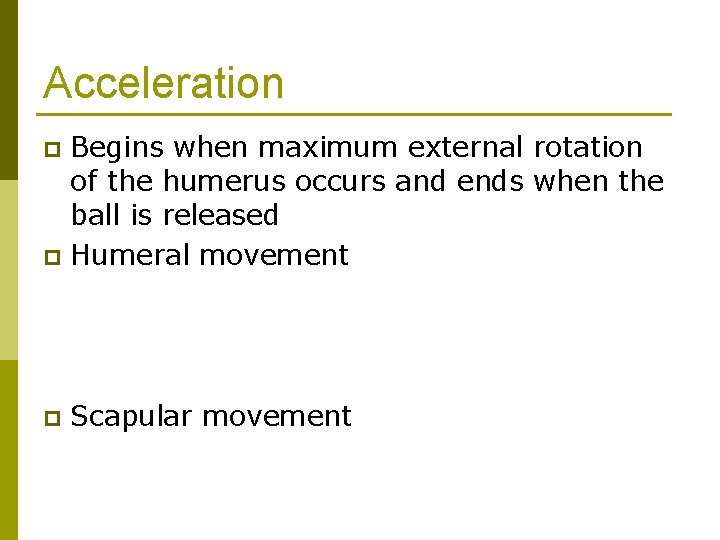 Acceleration

Begins when maximum external rotation of the humerus occurs and ends when the ball is released

Humeral movement

Scapular movement